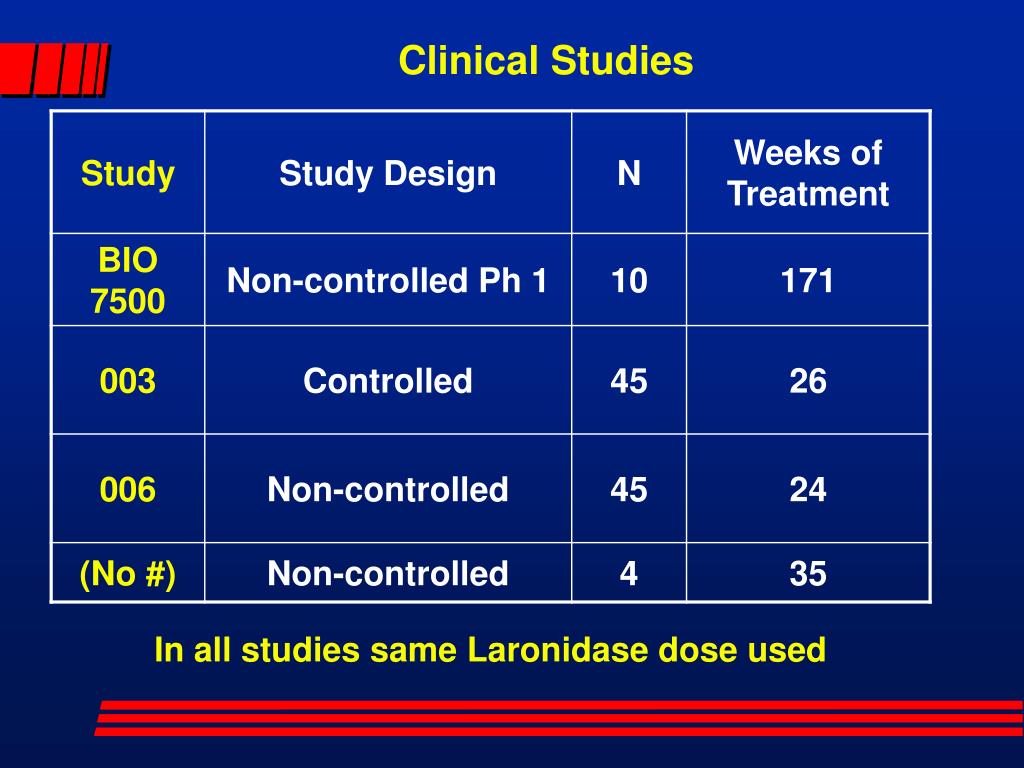 Clinical Studies

| Study | Study Design | N | Weeks of Treatment |
|---|---|---|---|
| BIO 7500 | Non-controlled Ph 1 | 10 | 171 |
| 003 | Controlled | 45 | 26 |
| 006 | Non-controlled | 45 | 24 |
| (No #) | Non-controlled | 4 | 35 |

In all studies same Laronidase dose used